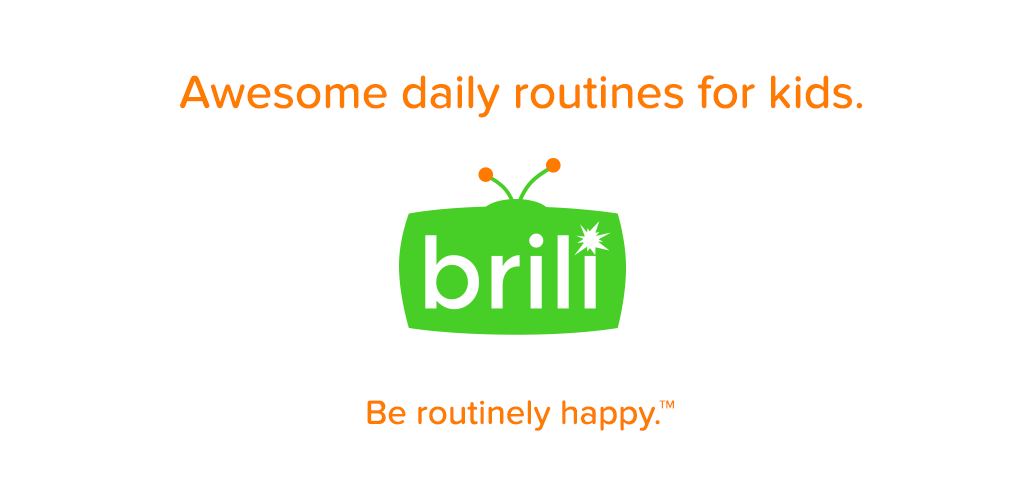 Awesome daily routines for kids.

brili

Be routinely happy.™